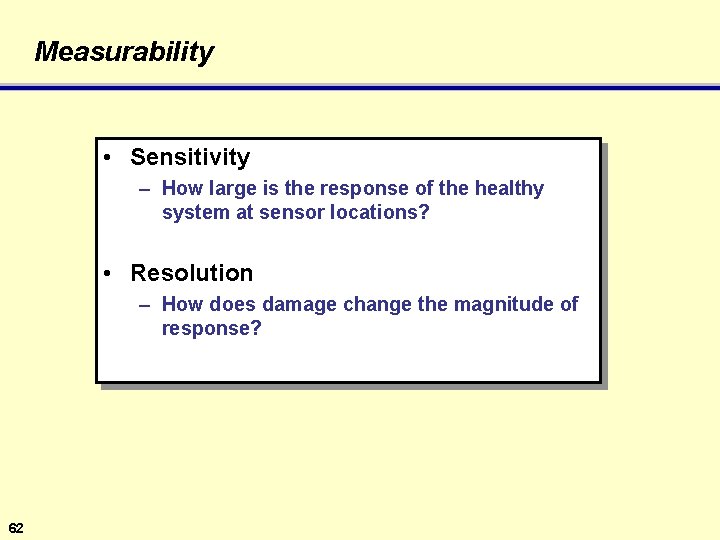 Measurability

• Sensitivity
– How large is the response of the healthy system at sensor locations?

• Resolution
– How does damage change the magnitude of response?

62